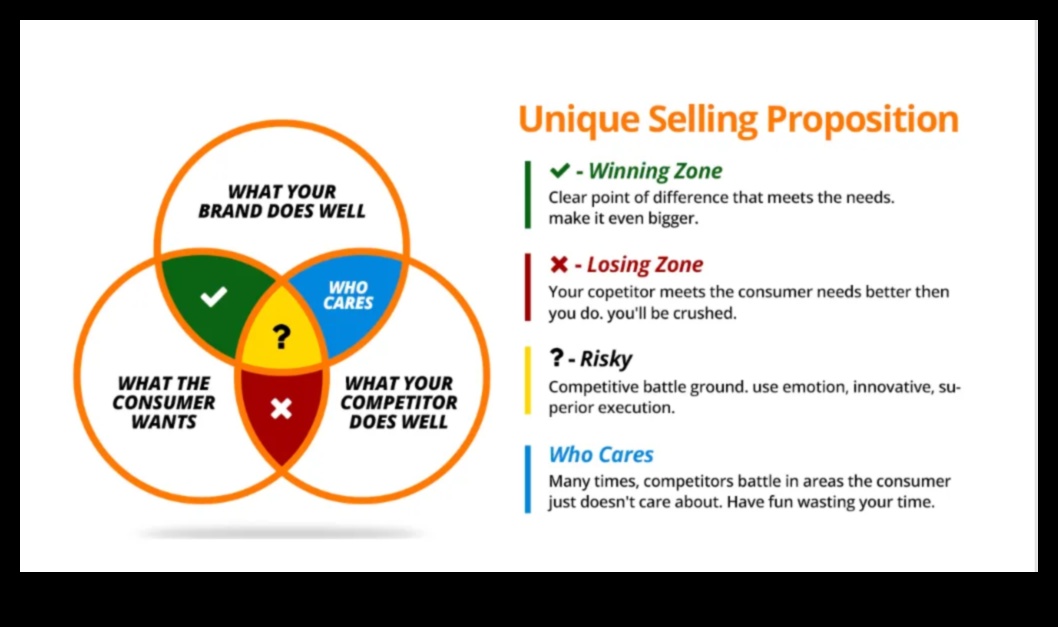 WHAT YOUR BRAND DOES WELL

✔

WHO CARES

?

WHAT THE CONSUMER WANTS

✖

WHAT YOUR COMPETITOR DOES WELL

Unique Selling Proposition

✔ - Winning Zone

Clear point of difference that meets the needs. make it even bigger.

✖ - Losing Zone

Your copetitor meets the consumer needs better then you do. you'll be crushed.

? - Risky

Competitive battle ground. use emotion, innovative, superior execution.

Who Cares

Many times, competitors battle in areas the consumer just doesn't care about. Have fun wasting your time.